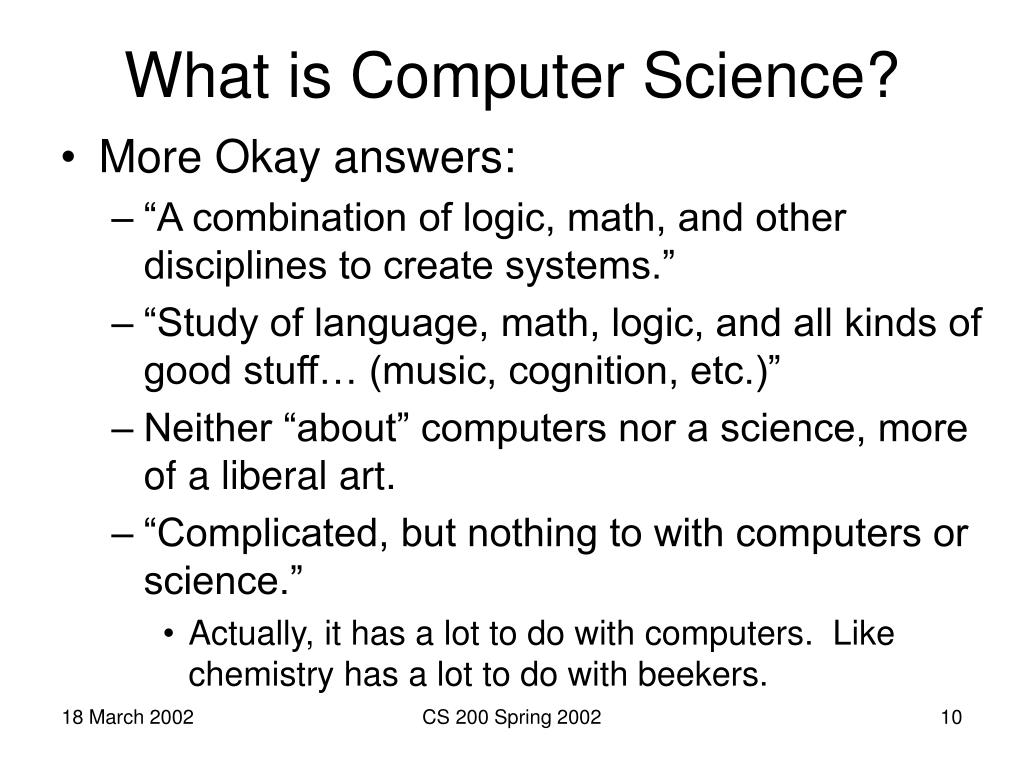 What is Computer Science?

• More Okay answers:
– “A combination of logic, math, and other disciplines to create systems.”
– “Study of language, math, logic, and all kinds of good stuff… (music, cognition, etc.)”
– Neither “about” computers nor a science, more of a liberal art.
– “Complicated, but nothing to with computers or science.”
• Actually, it has a lot to do with computers. Like chemistry has a lot to do with beekers.

18 March 2002
CS 200 Spring 2002
10